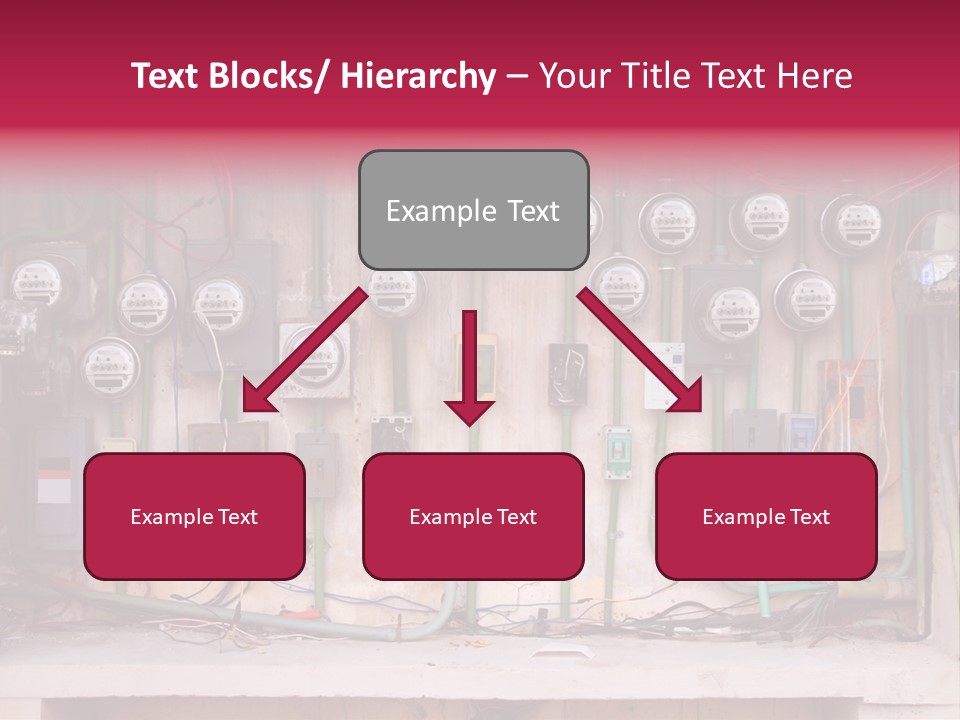 Text Blocks/ Hierarchy – Your Title Text Here

Example Text

Example Text

Example Text

Example Text